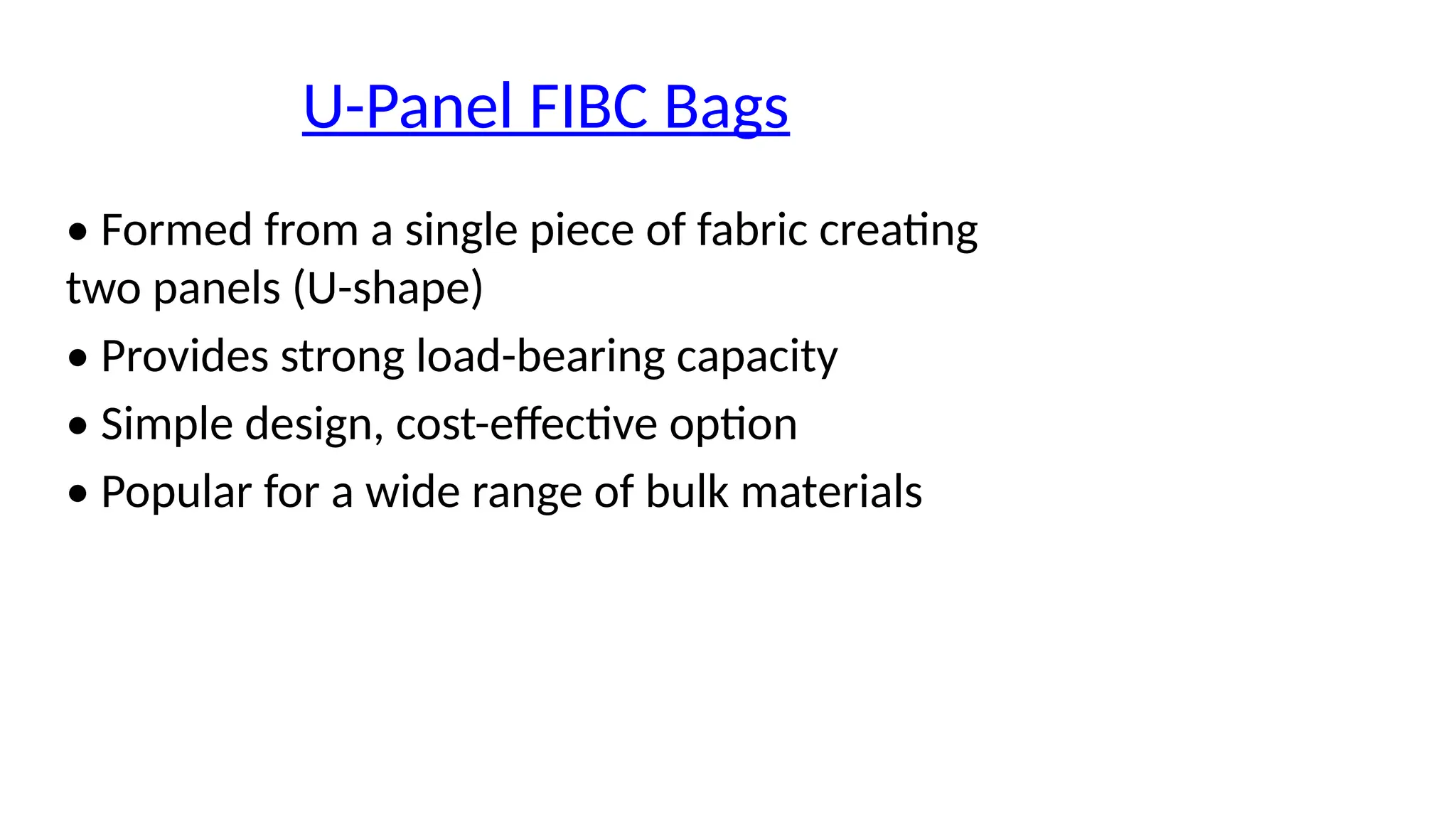 U-Panel FIBC Bags

• Formed from a single piece of fabric creating two panels (U-shape)

• Provides strong load-bearing capacity

• Simple design, cost-effective option

• Popular for a wide range of bulk materials